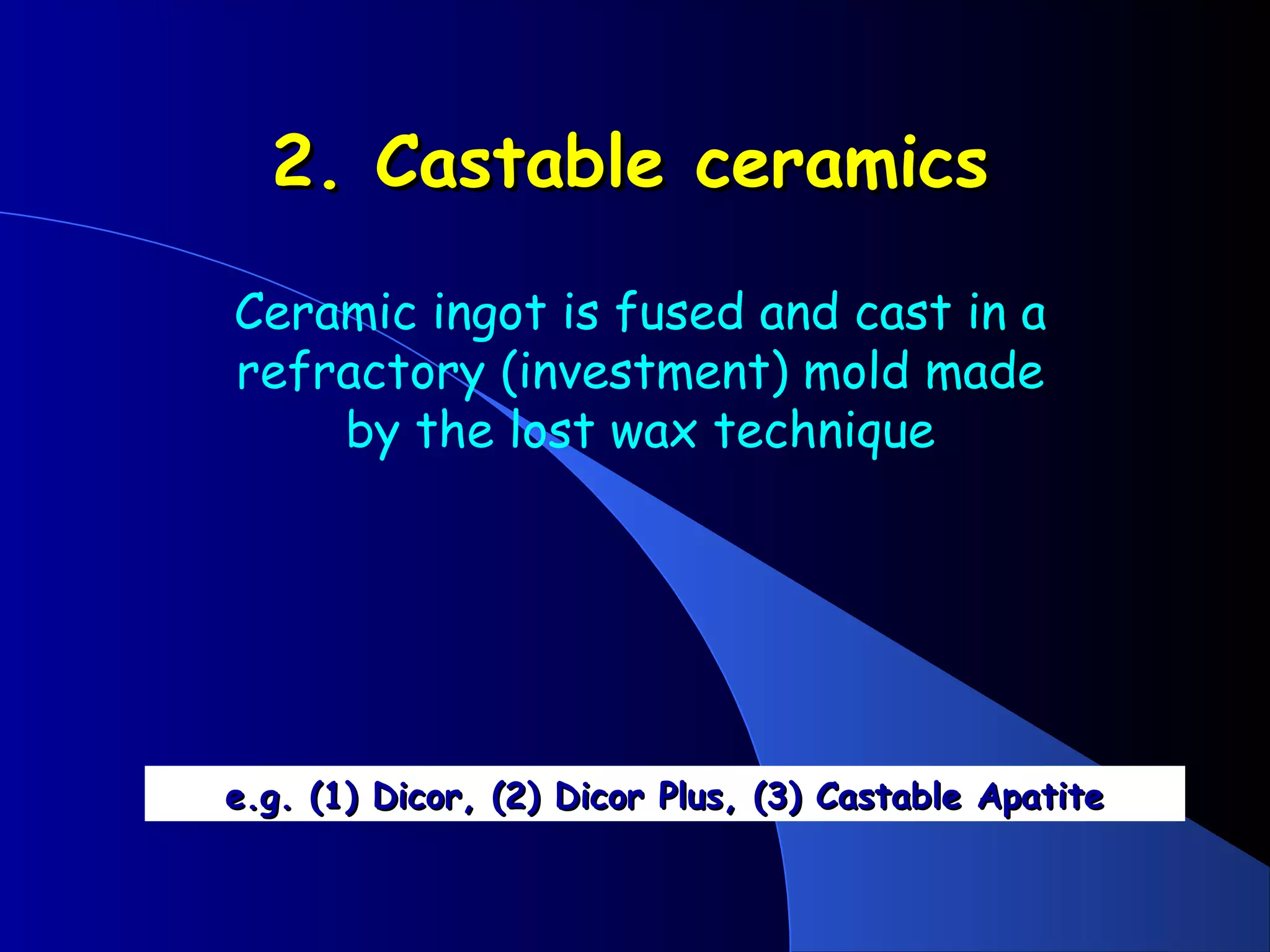 2. Castable ceramics

Ceramic ingot is fused and cast in a refractory (investment) mold made by the lost wax technique

e.g. (1) Dicor, (2) Dicor Plus, (3) Castable Apatite